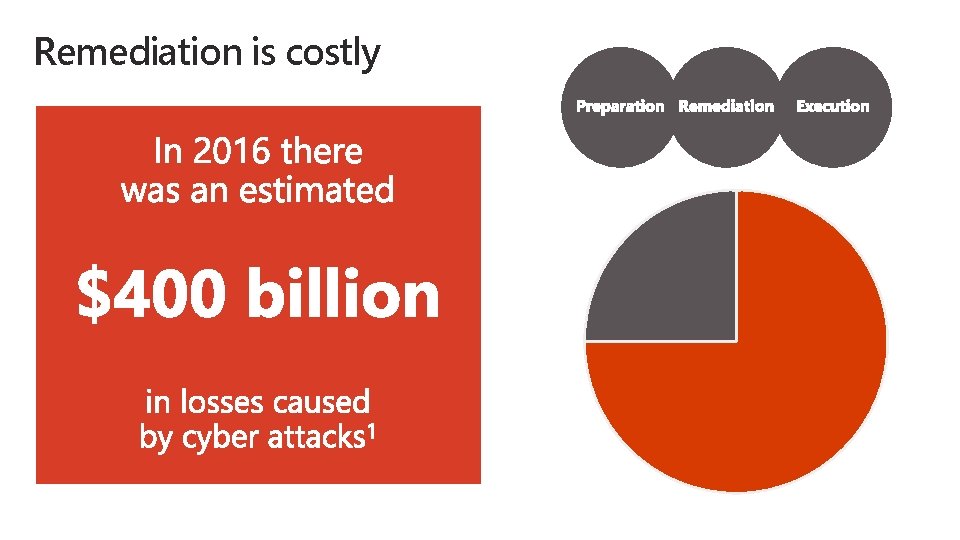 Remediation is costly

In 2016 there was an estimated

$400 billion

in losses caused by cyber attacks$^{1}$

Preparation

Remediation

Execution